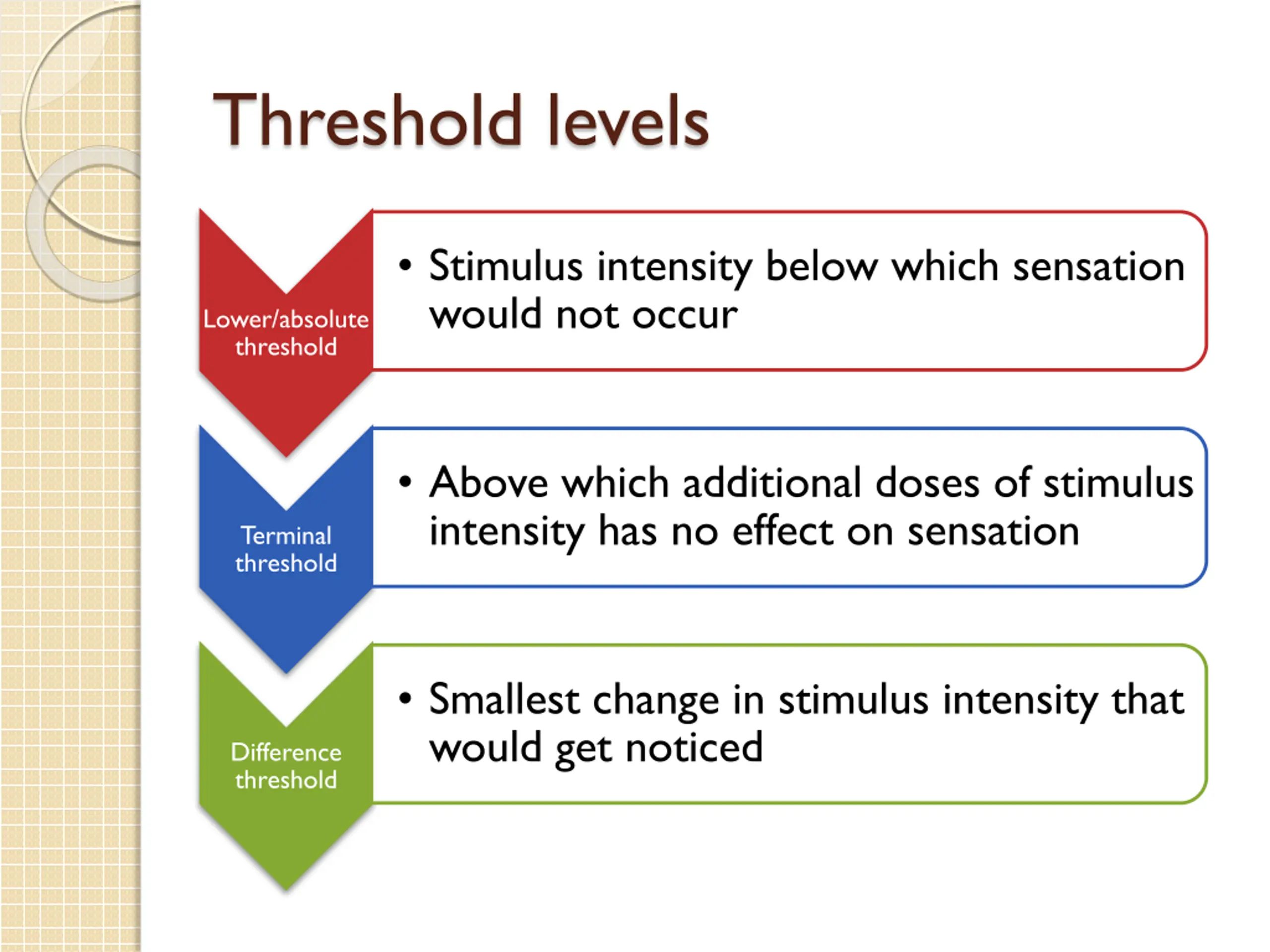 Threshold levels

Lower/absolute threshold

• Stimulus intensity below which sensation would not occur

Terminal threshold

• Above which additional doses of stimulus intensity has no effect on sensation

Difference threshold

• Smallest change in stimulus intensity that would get noticed